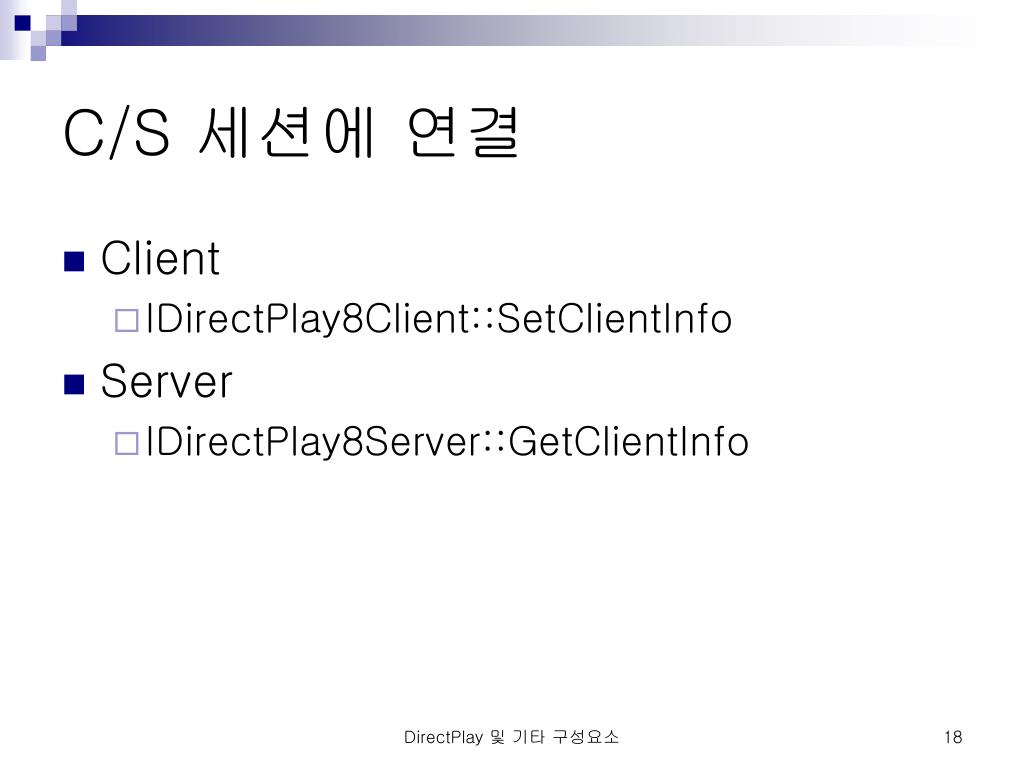 C/S 세션에 연결

Client
IDirectPlay8Client::SetClientInfo

Server
IDirectPlay8Server::GetClientInfo

DirectPlay 및 기타 구성요소

18